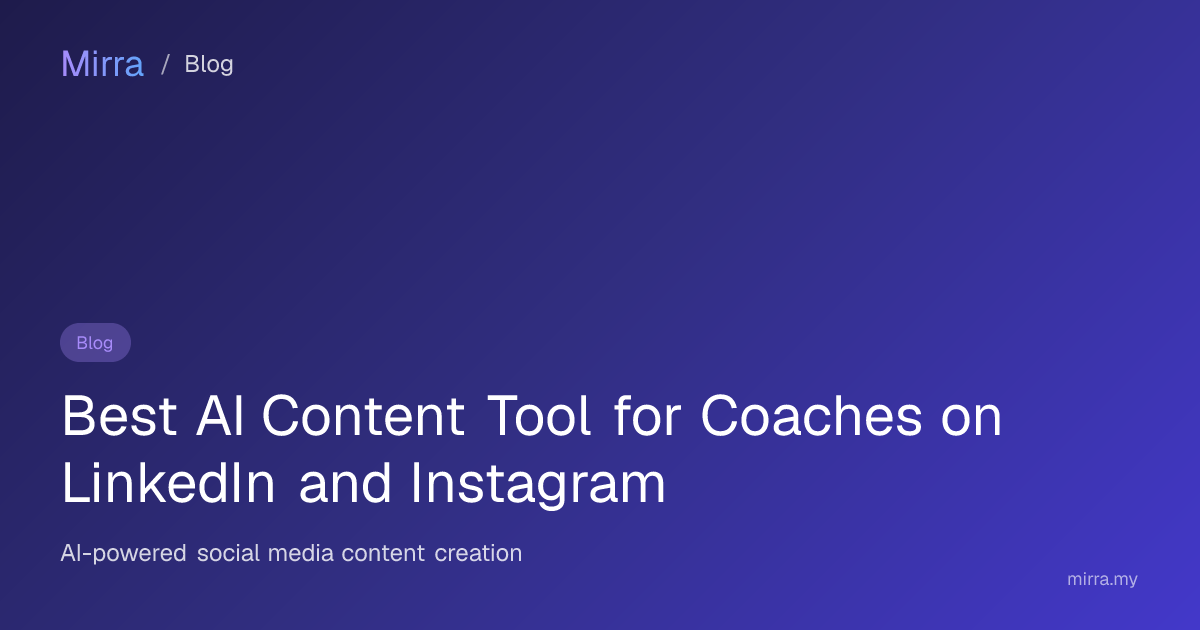 Mirra / Blog

Blog

Best AI Content Tool for Coaches on LinkedIn and Instagram

AI-powered social media content creation

mirra.my